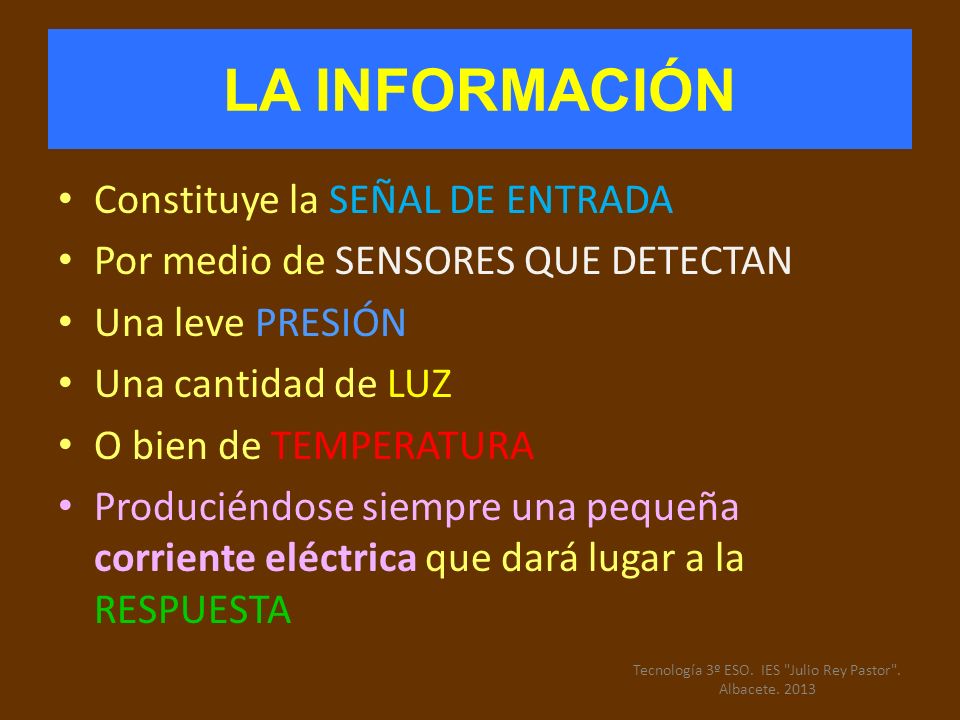 LA INFORMACIÓN

• Constituye la SEÑAL DE ENTRADA
• Por medio de SENSORES QUE DETECTAN
• Una leve PRESIÓN
• Una cantidad de LUZ
• O bien de TEMPERATURA
• Produciéndose siempre una pequeña corriente eléctrica que dará lugar a la RESPUESTA

Tecnología 3º ESO. IES "Julio Rey Pastor". Albacete. 2013